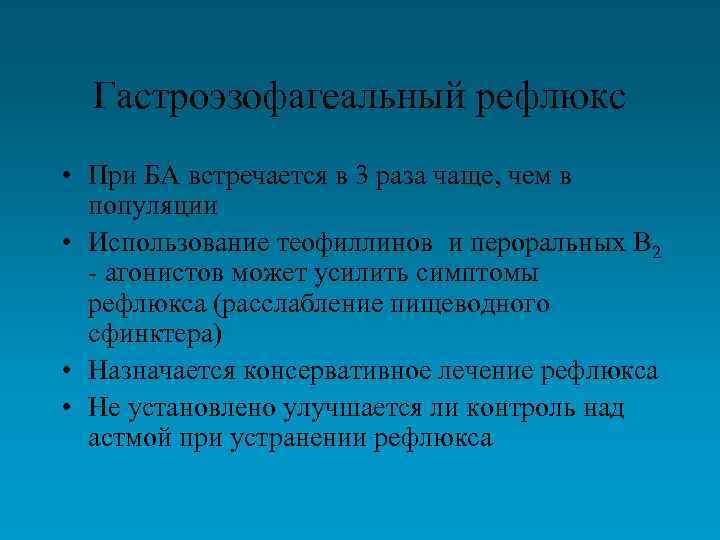 Гастроэзофагеальный рефлюкс

• При БА встречается в 3 раза чаще, чем в популяции
• Использование теофиллинов и пероральных $B_2$ - агонистов может усилить симптомы рефлюкса (расслабление пищеводного сфинктера)
• Назначается консервативное лечение рефлюкса
• Не установлено улучшается ли контроль над астмой при устранении рефлюкса